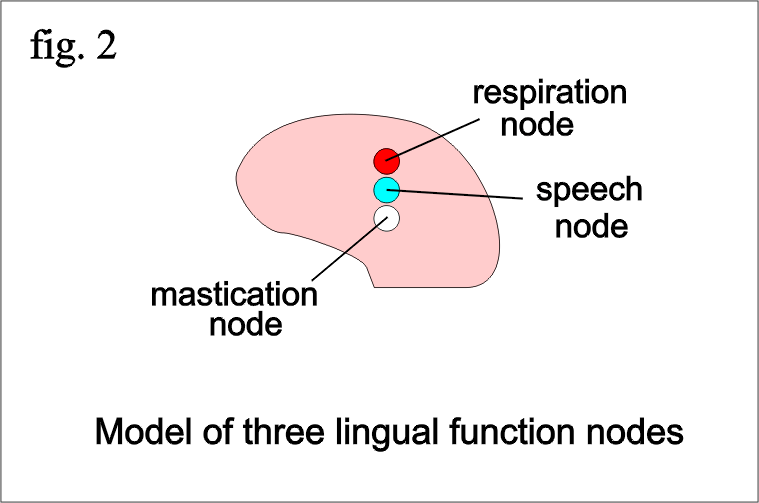 fig. 2

respiration node

speech node

mastication node

Model of three lingual function nodes